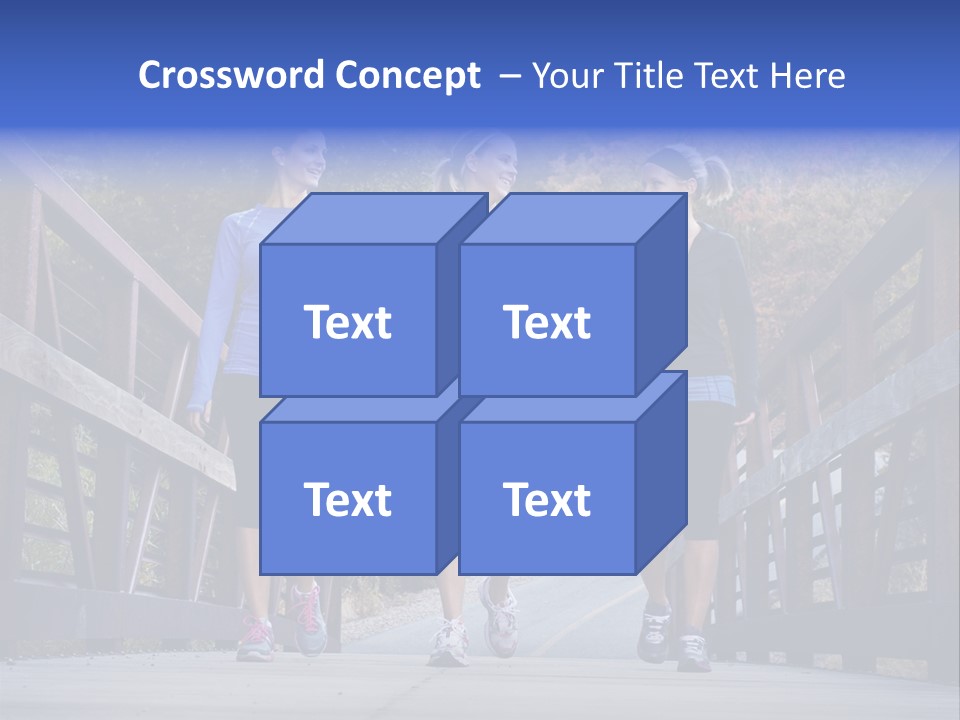 Crossword Concept – Your Title Text Here

Text

Text

Text

Text